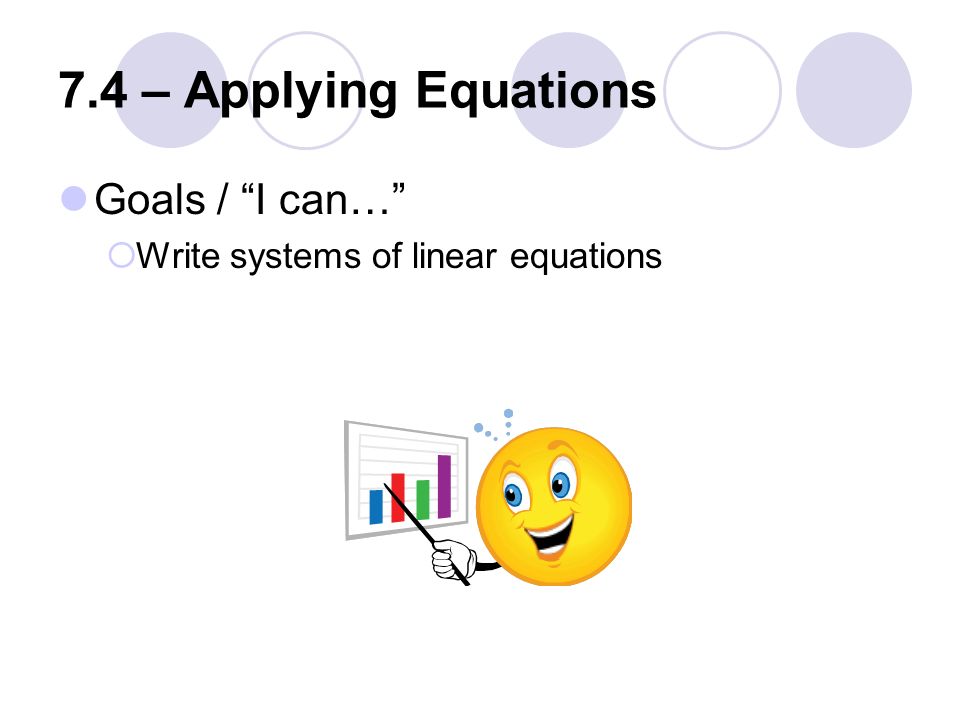 7.4 – Applying Equations

Goals / “I can…”

Write systems of linear equations